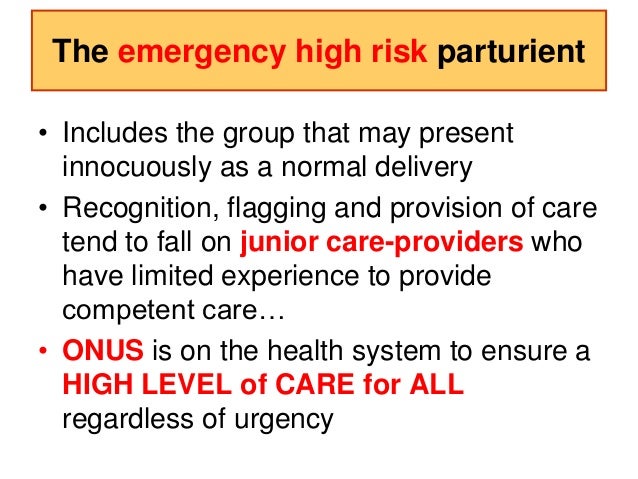 The emergency high risk parturient

• Includes the group that may present innocuously as a normal delivery
• Recognition, flagging and provision of care tend to fall on junior care-providers who have limited experience to provide competent care…
• ONUS is on the health system to ensure a HIGH LEVEL of CARE for ALL regardless of urgency